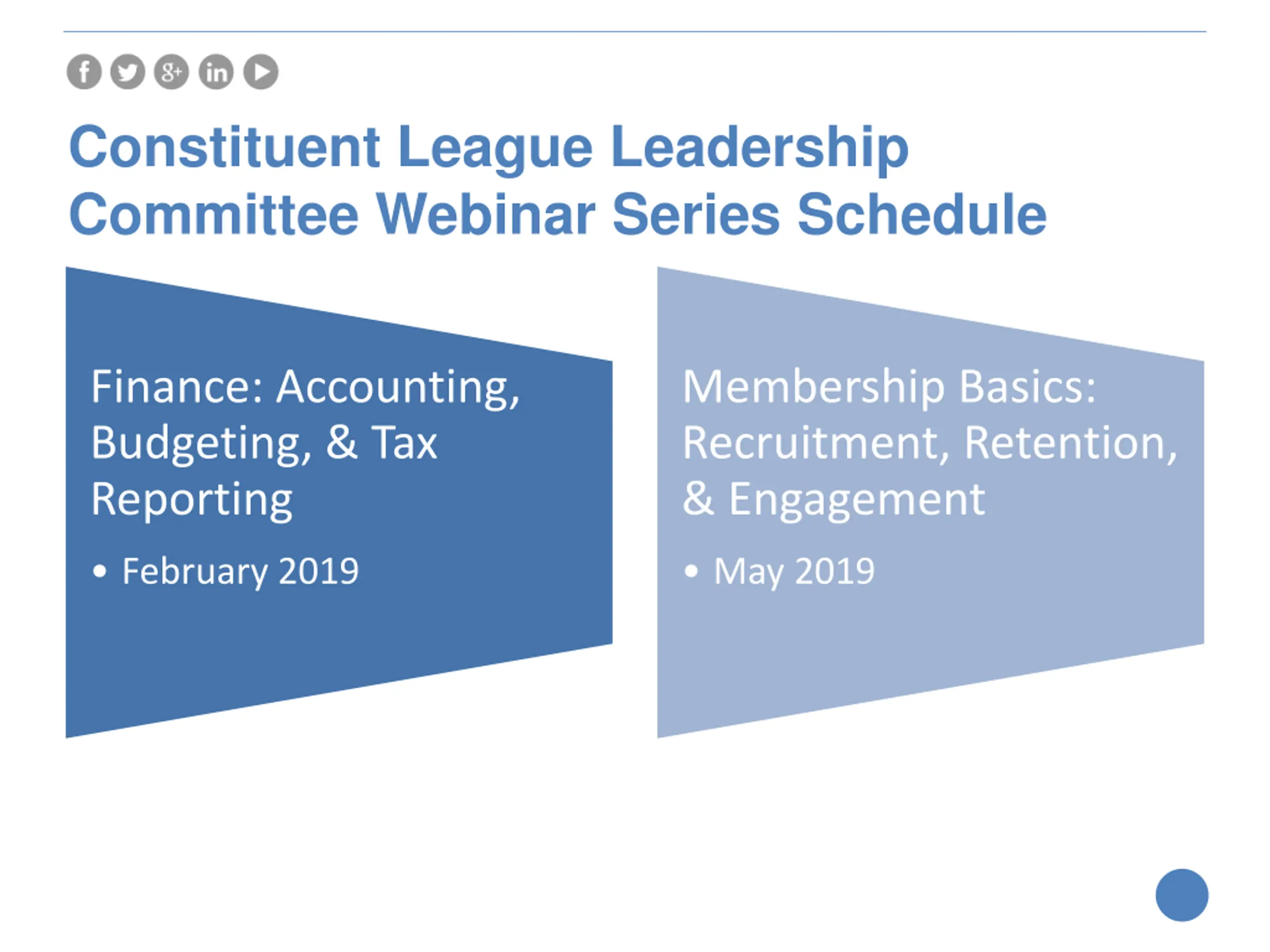 Constituent League Leadership Committee Webinar Series Schedule

Finance: Accounting, Budgeting, & Tax Reporting

• February 2019

Membership Basics: Recruitment, Retention, & Engagement

• May 2019